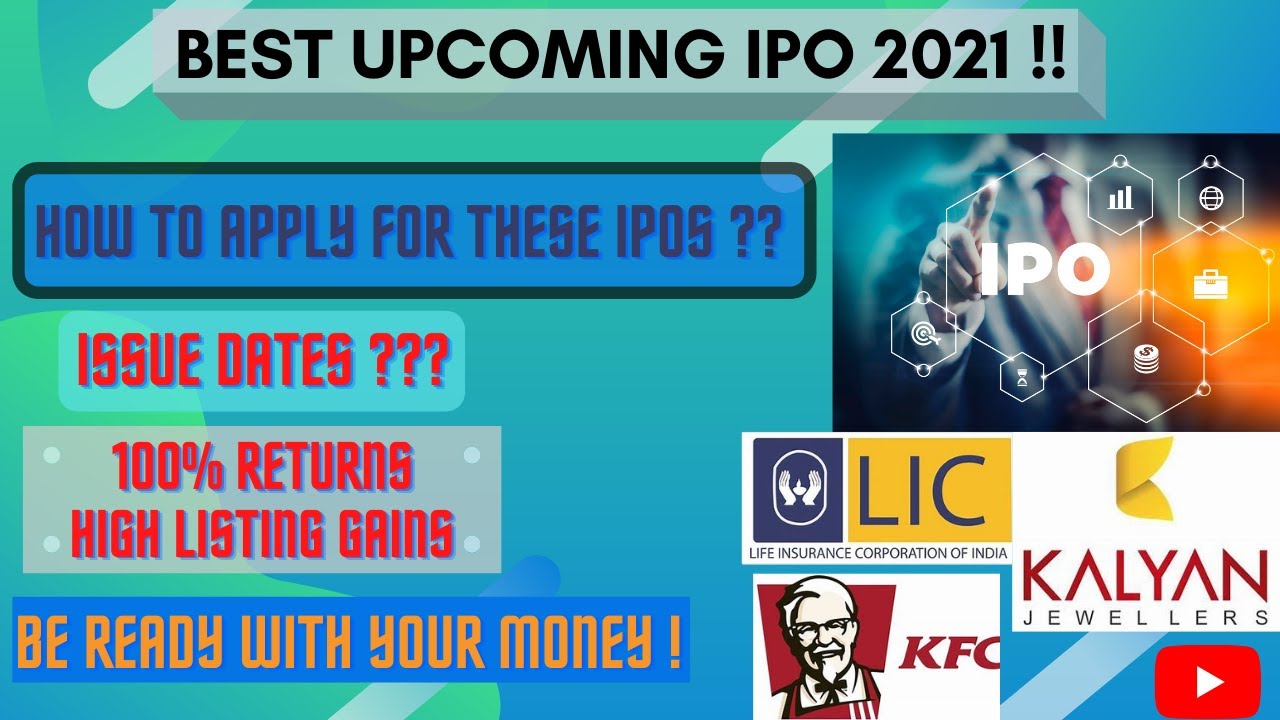 BEST UPCOMING IPO 2021 !!

HOW TO APPLY FOR THESE IPOS ??

ISSUE DATES ???

100% RETURNS
HIGH LISTING GAINS

BE READY WITH YOUR MONEY !

IPO

LIC
LIFE INSURANCE CORPORATION OF INDIA

KALYAN
JEWELLERS

KFC